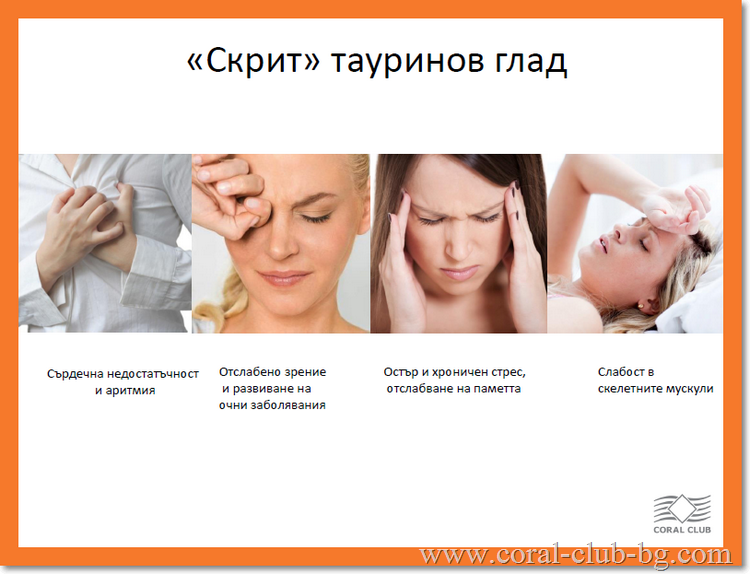 «Скрит» тауринов глад

Сърдечна недостатъчност и аритмия

Отслабено зрение и развиване на очни заболявания

Остър и хроничен стрес, отслабване на паметта

Слабост в скелетните мускули

CORAL CLUB

www.coral-club-bg.com